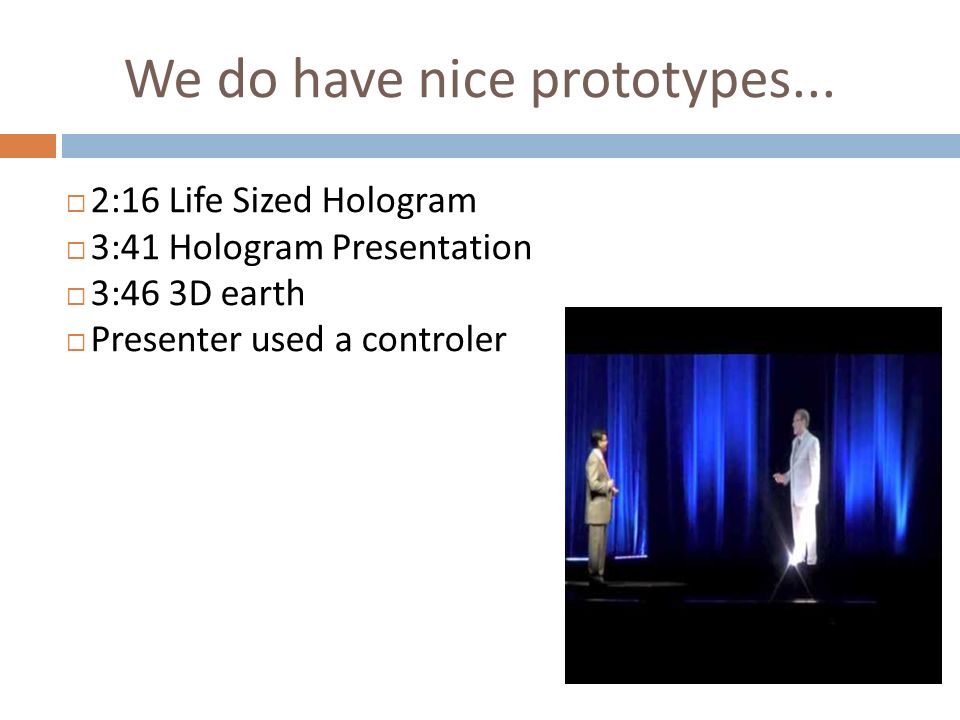 We do have nice prototypes...

□ 2:16 Life Sized Hologram
□ 3:41 Hologram Presentation
□ 3:46 3D earth
□ Presenter used a controler